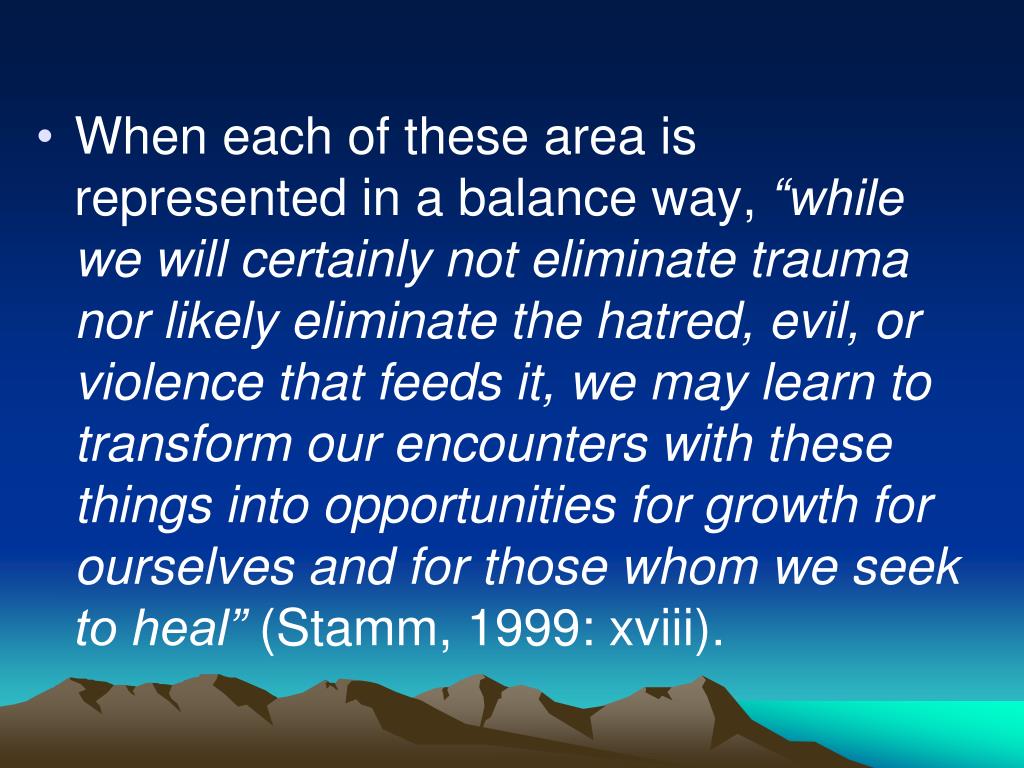 • When each of these area is represented in a balance way, “while we will certainly not eliminate trauma nor likely eliminate the hatred, evil, or violence that feeds it, we may learn to transform our encounters with these things into opportunities for growth for ourselves and for those whom we seek to heal” (Stamm, 1999: xviii).